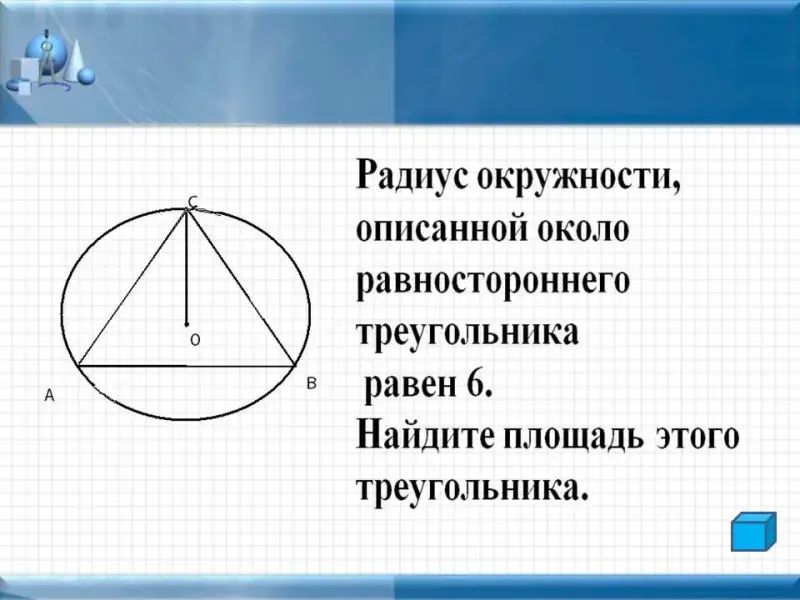 C
O
A
B

Радиус окружности, описанной около равностороннего треугольника
равен 6.
Найдите площадь этого треугольника.